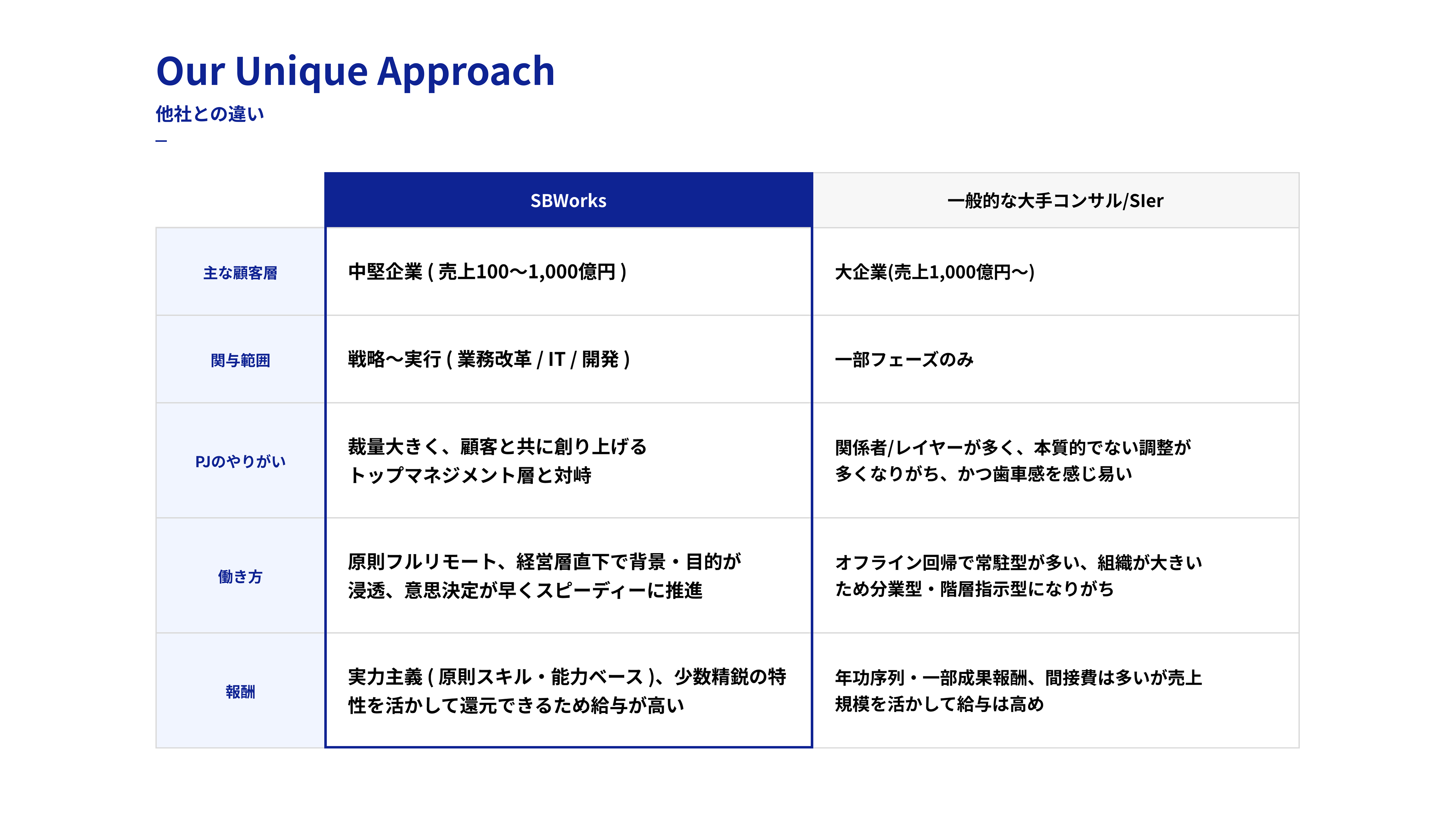 Our Unique Approach
他社との違い
—

| | SBWorks | 一般的な大手コンサル/SIer |
|---|---|---|
| 主な顧客層 | 中堅企業 ( 売上100〜1,000億円 ) | 大企業(売上1,000億円〜) |
| 関与範囲 | 戦略〜実行 ( 業務改革 / IT / 開発 ) | 一部フェーズのみ |
| PJのやりがい | 裁量大きく、顧客と共に創り上げる トップマネジメント層と対峙 | 関係者/レイヤーが多く、本質的でない調整が多くなりがち、かつ歯車感を感じ易い |
| 働き方 | 原則フルリモート、経営層直下で背景・目的が浸透、意思決定が早くスピーディーに推進 | オフライン回帰で常駐型が多い、組織が大きいため分業型・階層指示型になりがち |
| 報酬 | 実力主義 ( 原則スキル・能力ベース )、少数精鋭の特性を活かして還元できるため給与が高い | 年功序列・一部成果報酬、間接費は多いが売上規模を活かして給与は高め |